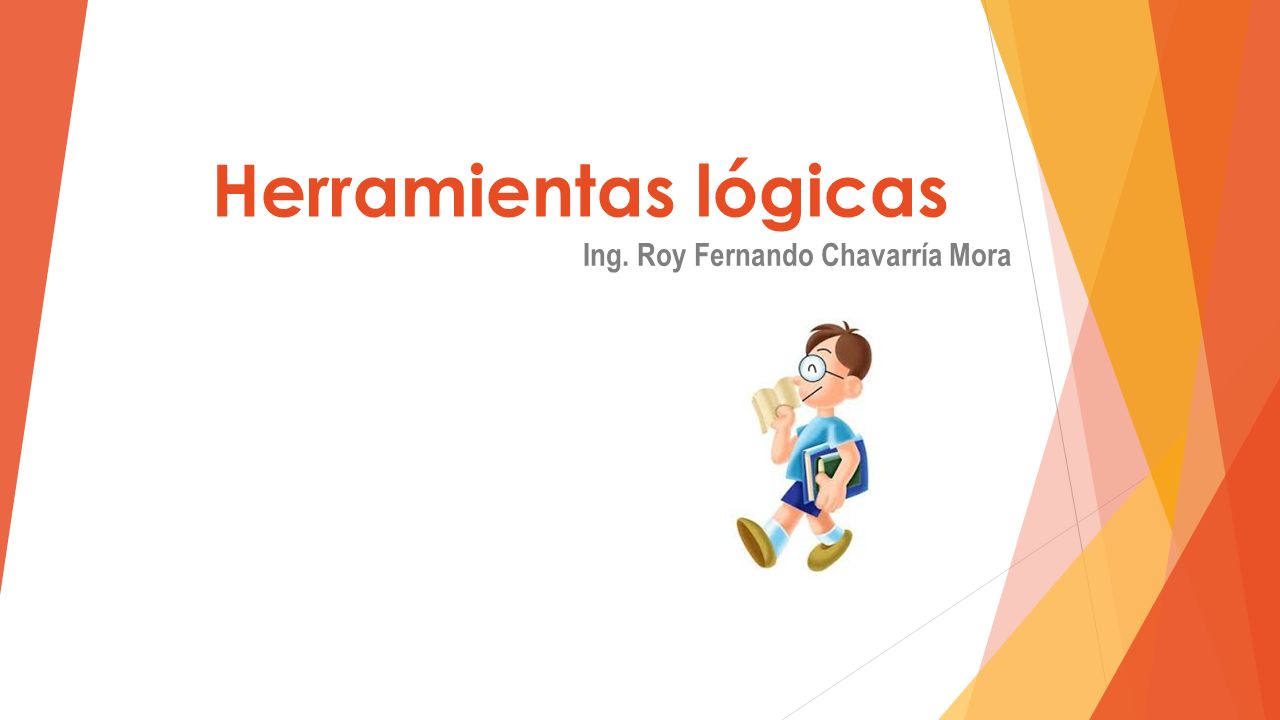 Herramientas lógicas

Ing. Roy Fernando Chavarría Mora